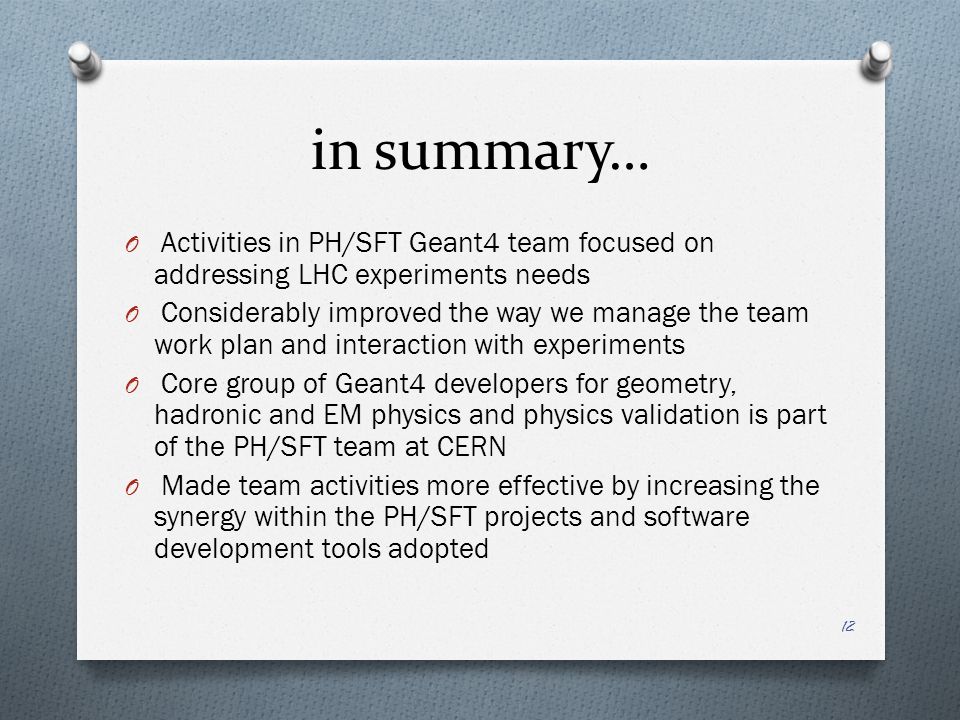 in summary…

O Activities in PH/SFT Geant4 team focused on addressing LHC experiments needs

O Considerably improved the way we manage the team work plan and interaction with experiments

O Core group of Geant4 developers for geometry, hadronic and EM physics and physics validation is part of the PH/SFT team at CERN

O Made team activities more effective by increasing the synergy within the PH/SFT projects and software development tools adopted

12